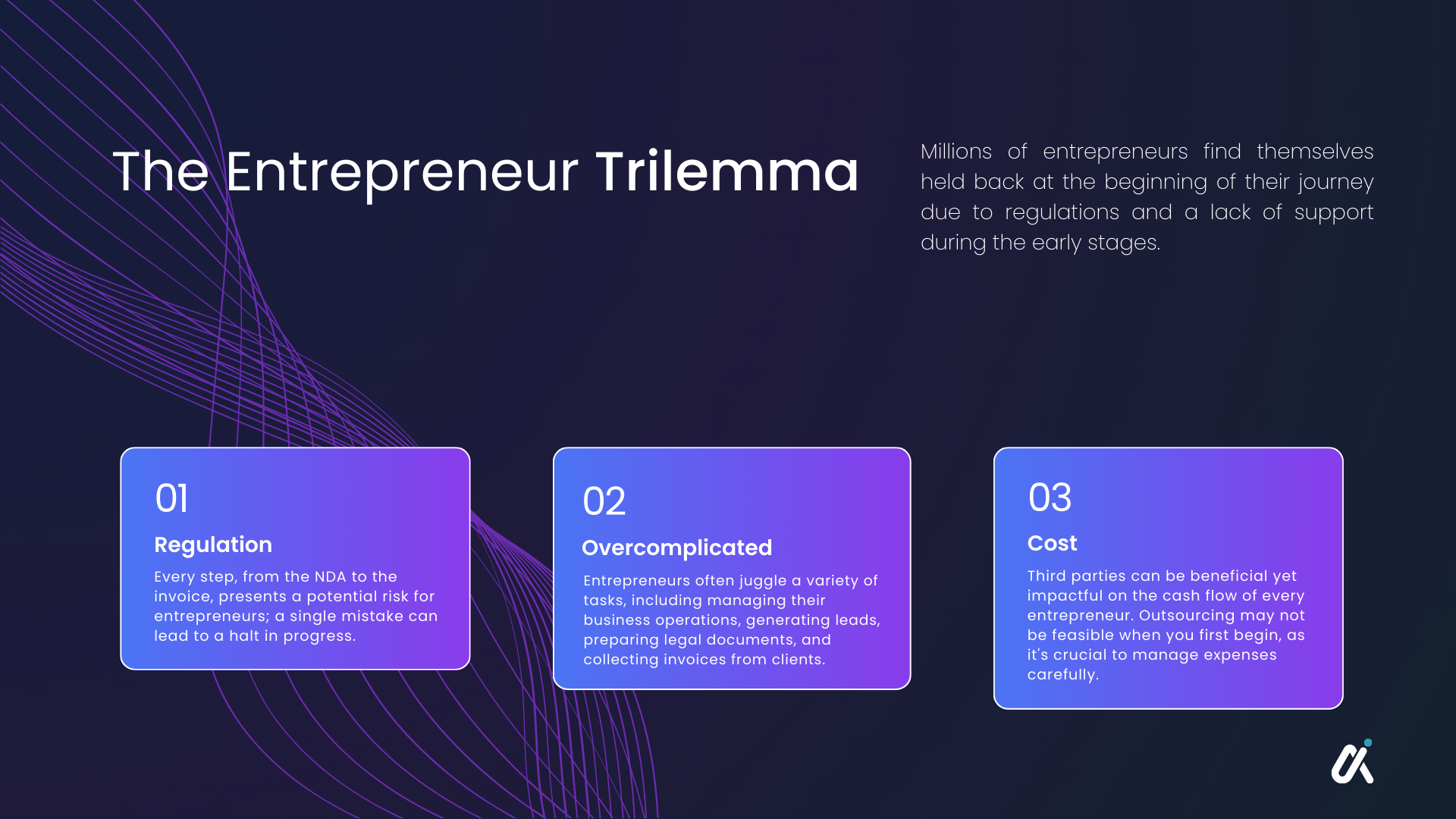 The Entrepreneur Trilemma

Millions of entrepreneurs find themselves held back at the beginning of their journey due to regulations and a lack of support during the early stages.

01

Regulation

Every step, from the NDA to the invoice, presents a potential risk for entrepreneurs; a single mistake can lead to a halt in progress.

02

Overcomplicated

Entrepreneurs often juggle a variety of tasks, including managing their business operations, generating leads, preparing legal documents, and collecting invoices from clients.

03

Cost

Third parties can be beneficial yet impactful on the cash flow of every entrepreneur. Outsourcing may not be feasible when you first begin, as it's crucial to manage expenses carefully.